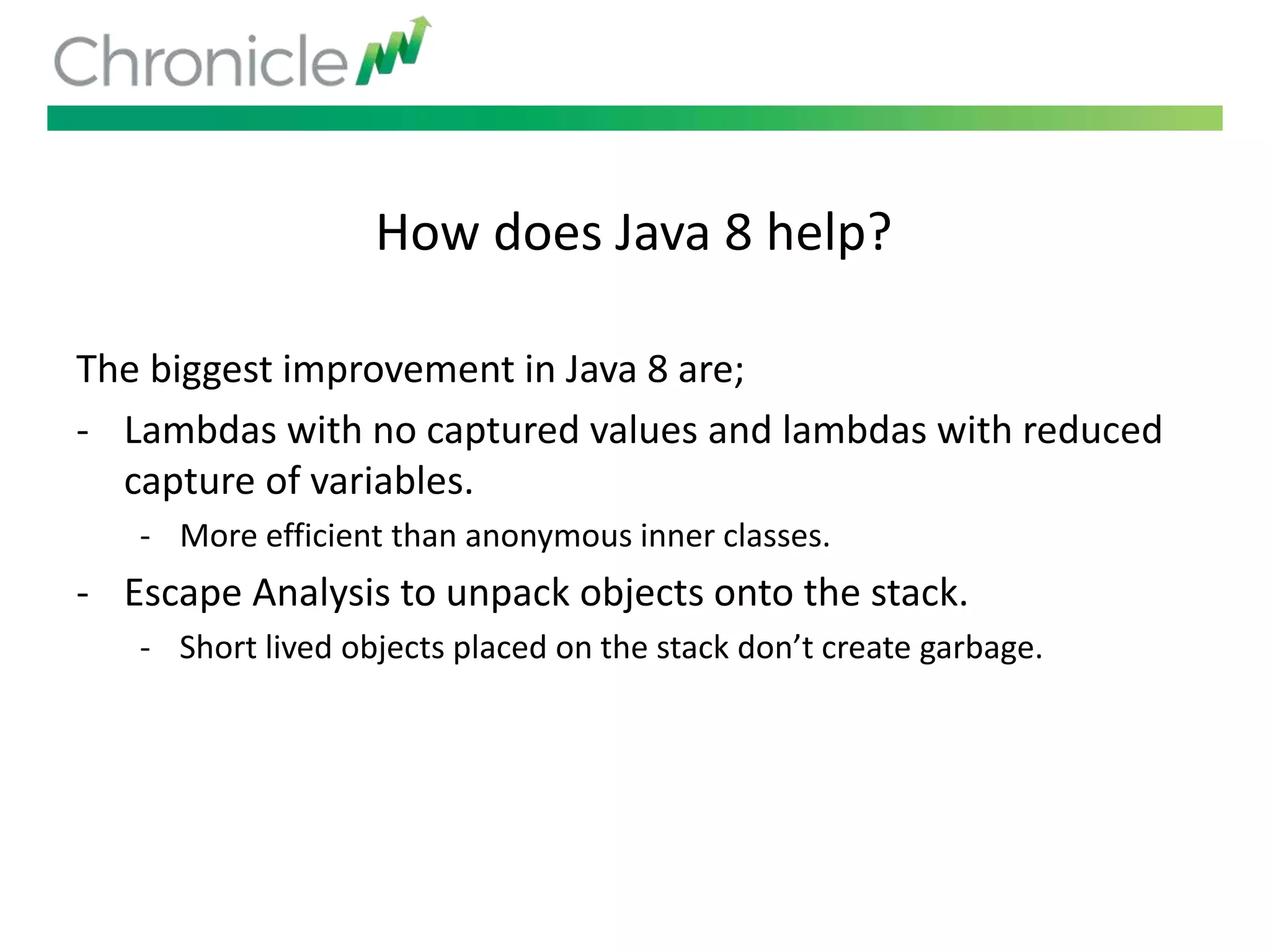 Chronicle

How does Java 8 help?

The biggest improvement in Java 8 are;

- Lambdas with no captured values and lambdas with reduced capture of variables.
  - More efficient than anonymous inner classes.
- Escape Analysis to unpack objects onto the stack.
  - Short lived objects placed on the stack don’t create garbage.